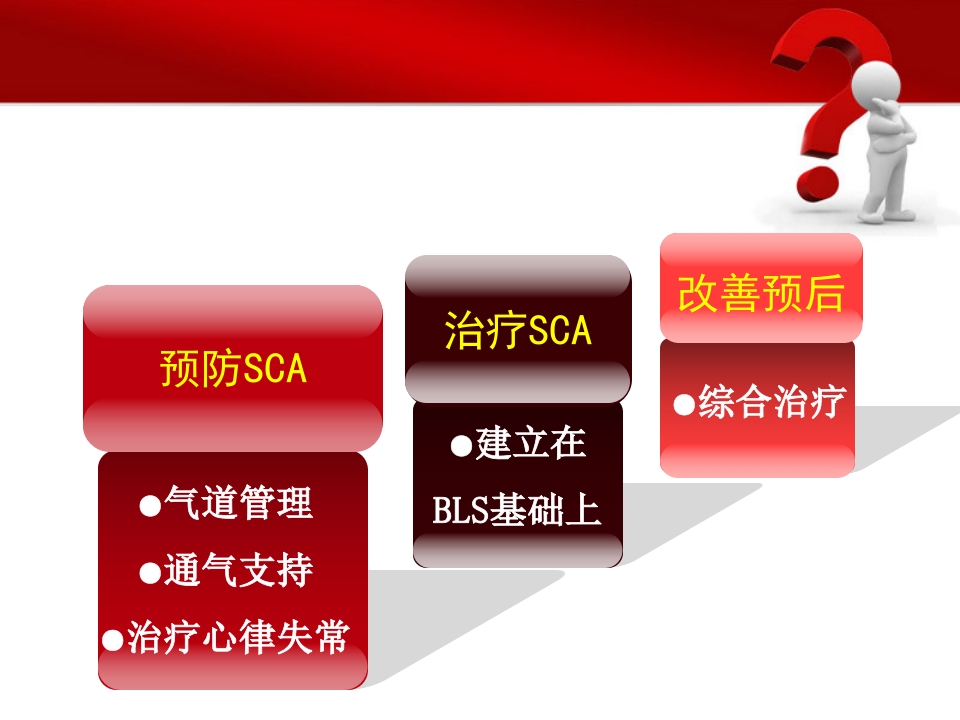 预防SCA

●气道管理

●通气支持

●治疗心律失常

治疗SCA

●建立在BLS基础上

改善预后

●综合治疗